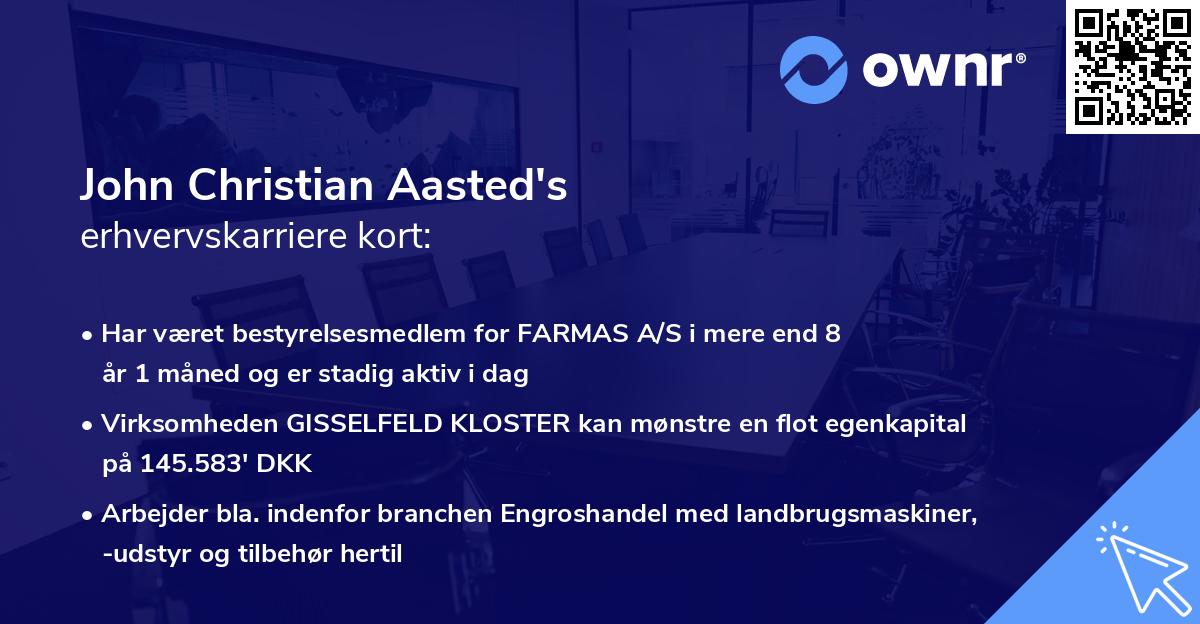 ownr®

John Christian Aasted's
erhvervskarriere kort:

• Har været bestyrelsesmedlem for FARMAS A/S i mere end 8 år 1 måned og er stadig aktiv i dag

• Virksomheden GISSELFELD KLOSTER kan mønstre en flot egenkapital på 145.583' DKK

• Arbejder bla. indenfor branchen Engroshandel med landbrugsmaskiner, -udstyr og tilbehør hertil